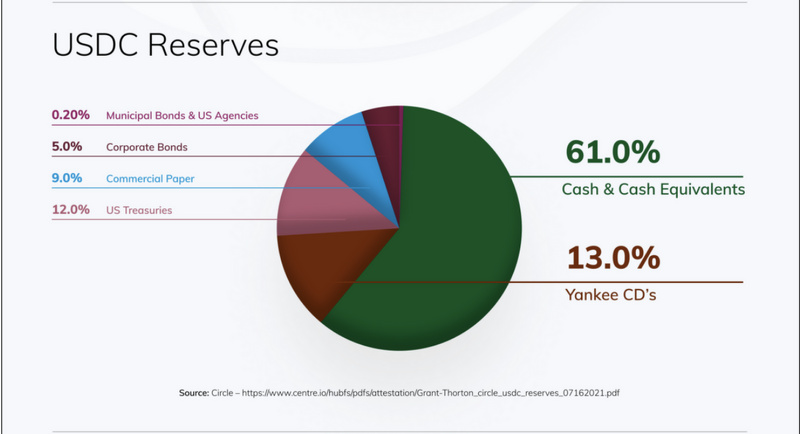 USDC Reserves

0.20% Municipal Bonds & US Agencies

5.0% Corporate Bonds

9.0% Commercial Paper

12.0% US Treasuries

61.0%
Cash & Cash Equivalents

13.0%
Yankee CD's

Source: Circle – https://www.centre.io/hubfs/pdfs/attestation/Grant-Thorton_circle_usdc_reserves_07162021.pdf